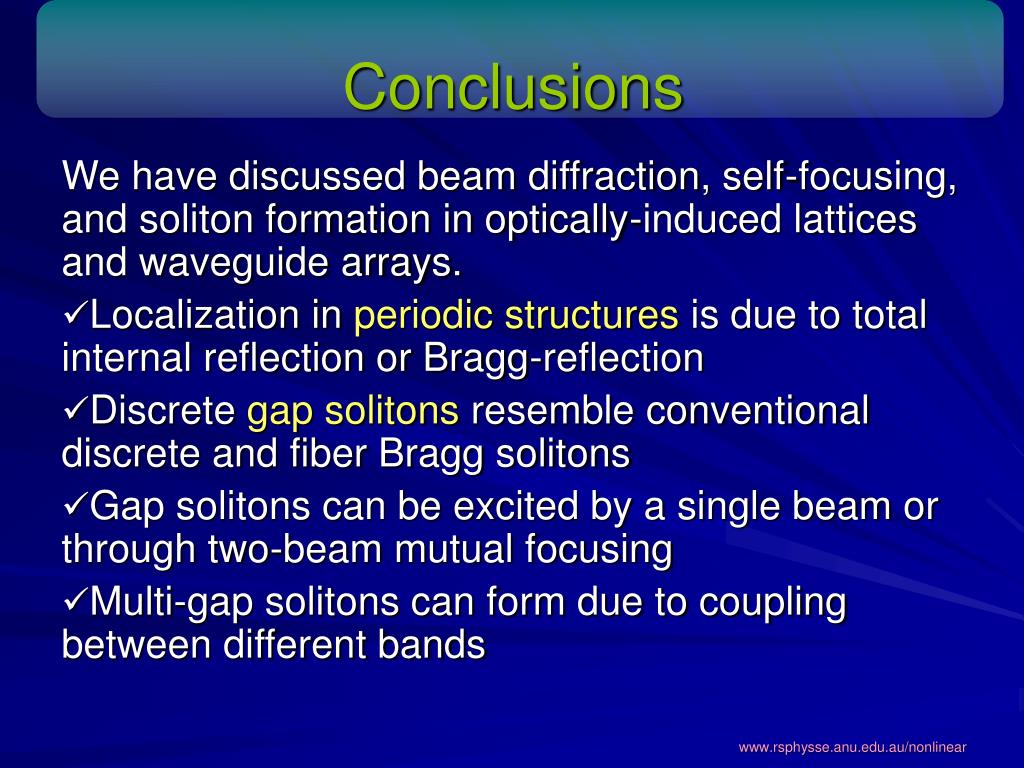 Conclusions

We have discussed beam diffraction, self-focusing, and soliton formation in optically-induced lattices and waveguide arrays.

✓Localization in periodic structures is due to total internal reflection or Bragg-reflection

✓Discrete gap solitons resemble conventional discrete and fiber Bragg solitons

✓Gap solitons can be excited by a single beam or through two-beam mutual focusing

✓Multi-gap solitons can form due to coupling between different bands

www.rsphysse.anu.edu.au/nonlinear